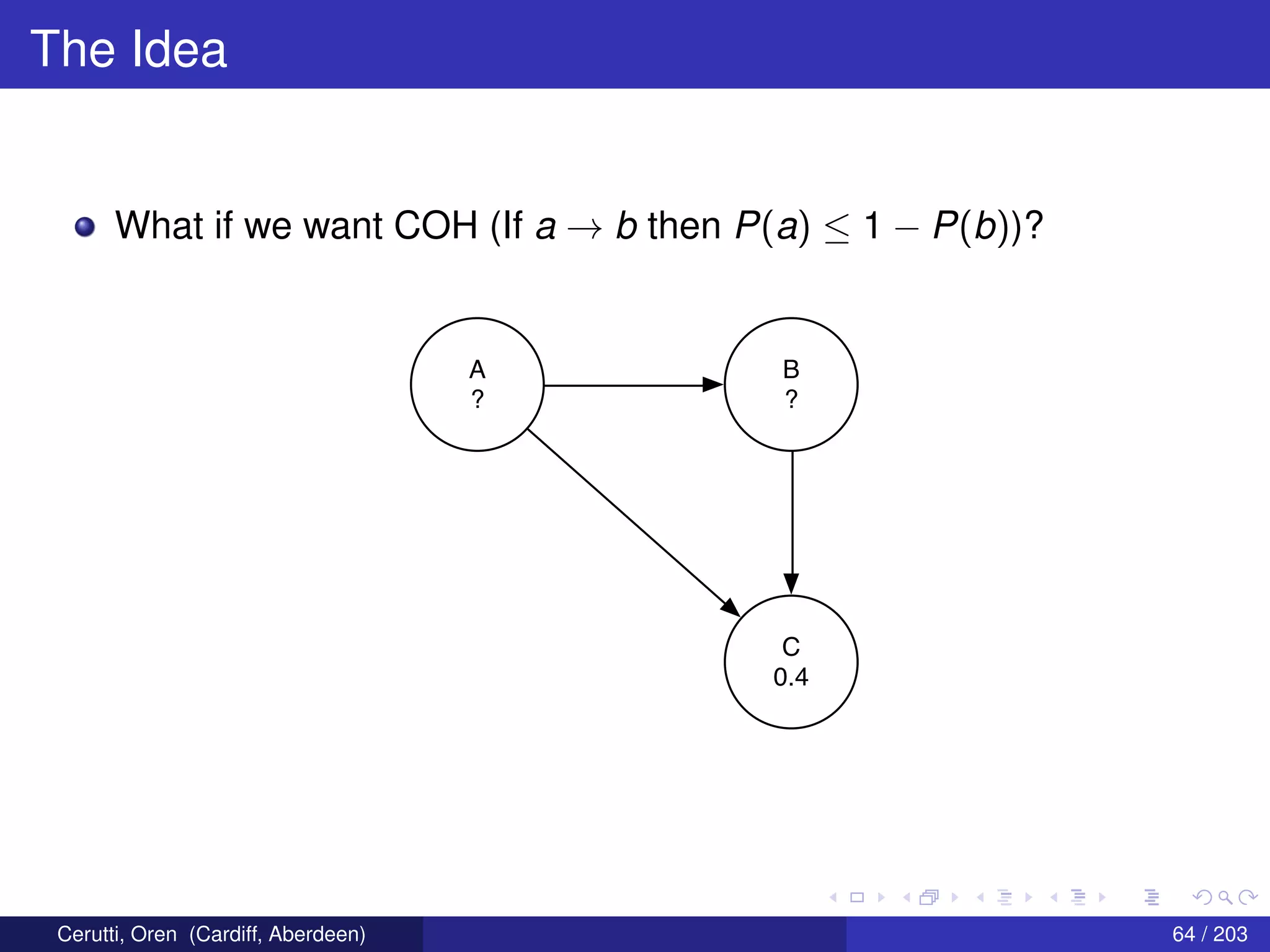 The Idea

What if we want COH (If $a \rightarrow b$ then $P(a) \leq 1 - P(b)$)?

A
?

B
?

C
0.4

Cerutti, Oren (Cardiff, Aberdeen)

64 / 203